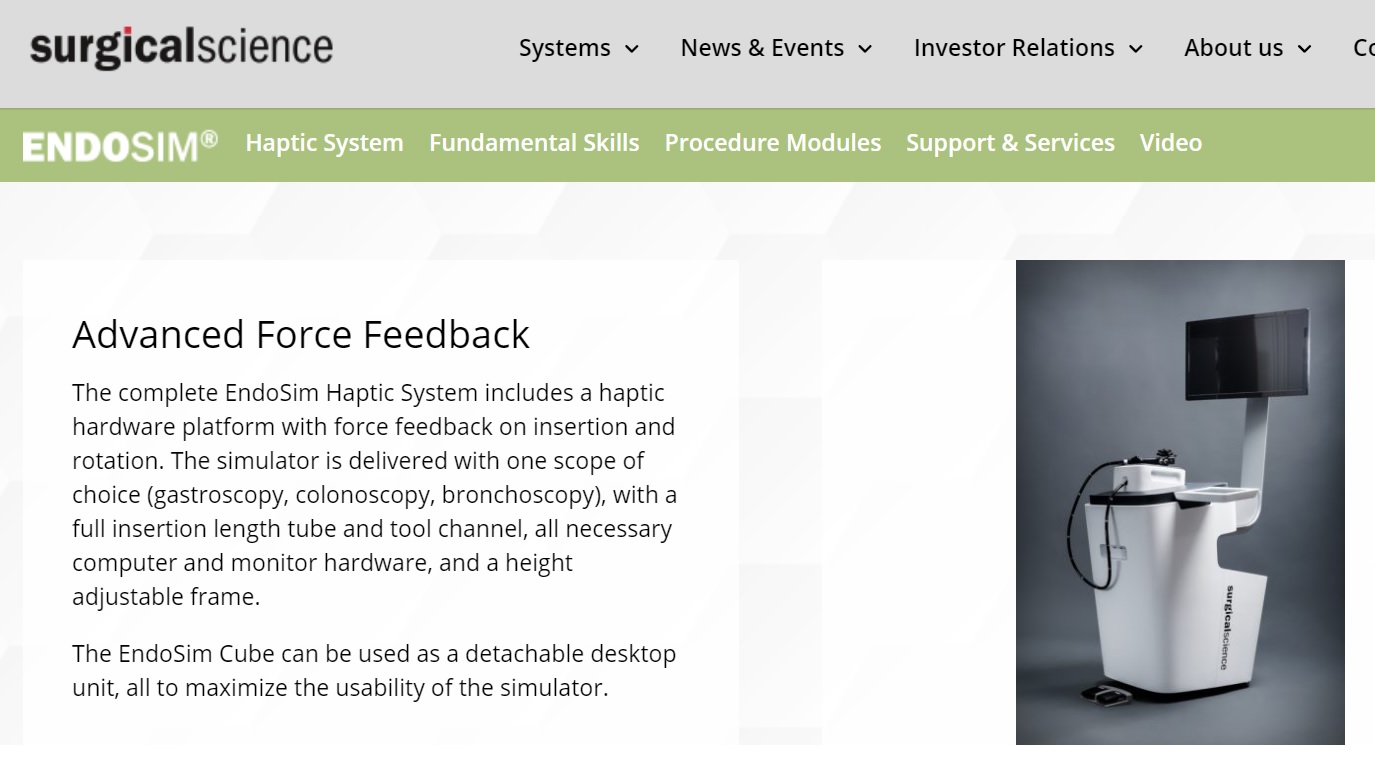 surgicalscience

Systems News & Events Investor Relations About us Co

ENDOSIM® Haptic System Fundamental Skills Procedure Modules Support & Services Video

Advanced Force Feedback

The complete EndoSim Haptic System includes a haptic hardware platform with force feedback on insertion and rotation. The simulator is delivered with one scope of choice (gastroscopy, colonoscopy, bronchoscopy), with a full insertion length tube and tool channel, all necessary computer and monitor hardware, and a height adjustable frame.

The EndoSim Cube can be used as a detachable desktop unit, all to maximize the usability of the simulator.

surgicalscience